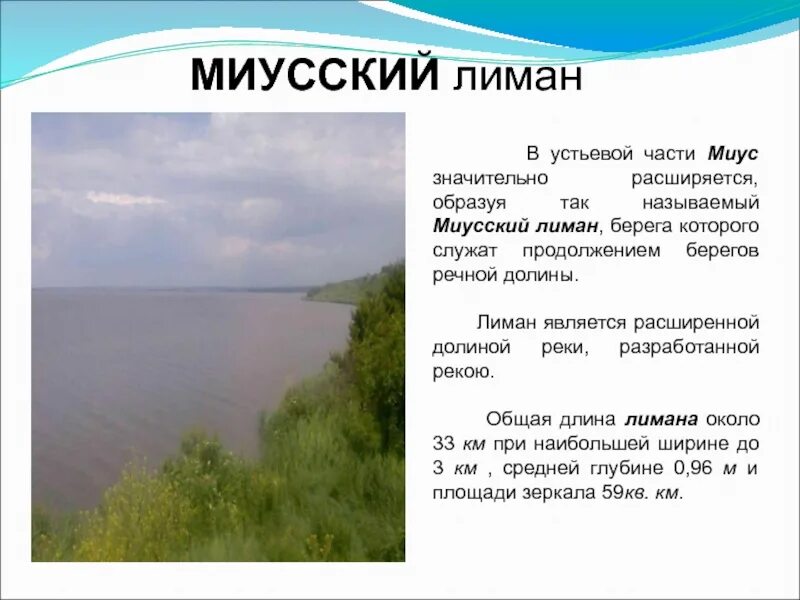 МИУССКИЙ лиман

В устьевой части Миус значительно расширяется, образуя так называемый Миусский лиман, берега которого служат продолжением берегов речной долины.

Лиман является расширенной долиной реки, разработанной рекою.

Общая длина лимана около 33 км при наибольшей ширине до 3 км , средней глубине 0,96 м и площади зеркала 59кв. км.